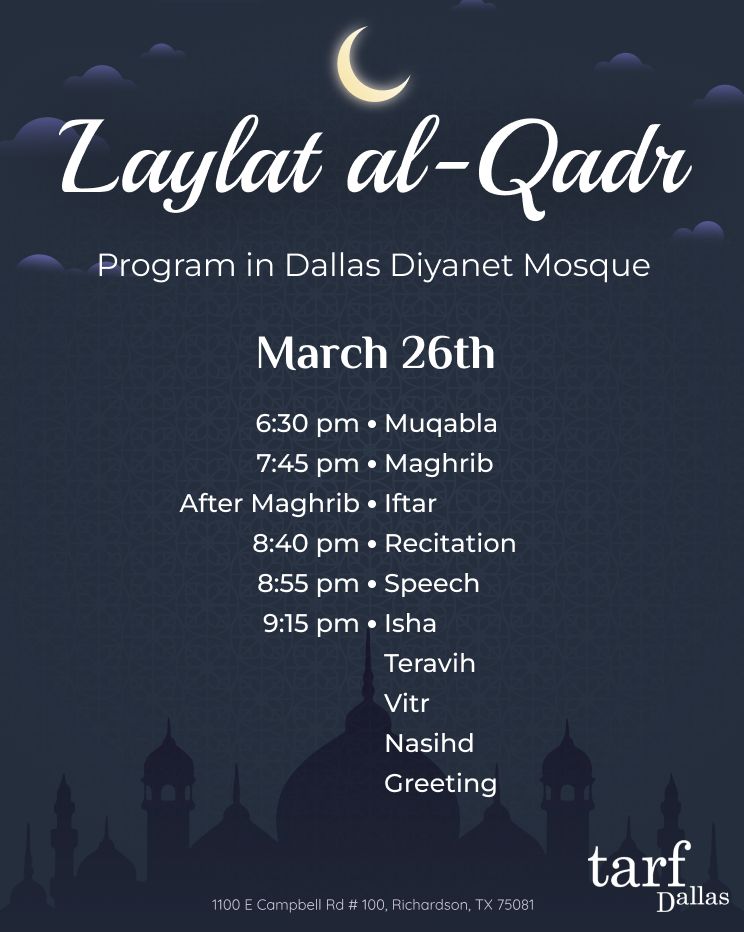 Laylat al-Qadr

Program in Dallas Diyanet Mosque

March 26th

6:30 pm • Muqabla
7:45 pm • Maghrib
After Maghrib • Iftar
8:40 pm • Recitation
8:55 pm • Speech
9:15 pm • Isha
Teravih
Vitr
Nasihd
Greeting

tarf Dallas

1100 E Campbell Rd # 100, Richardson, TX 75081